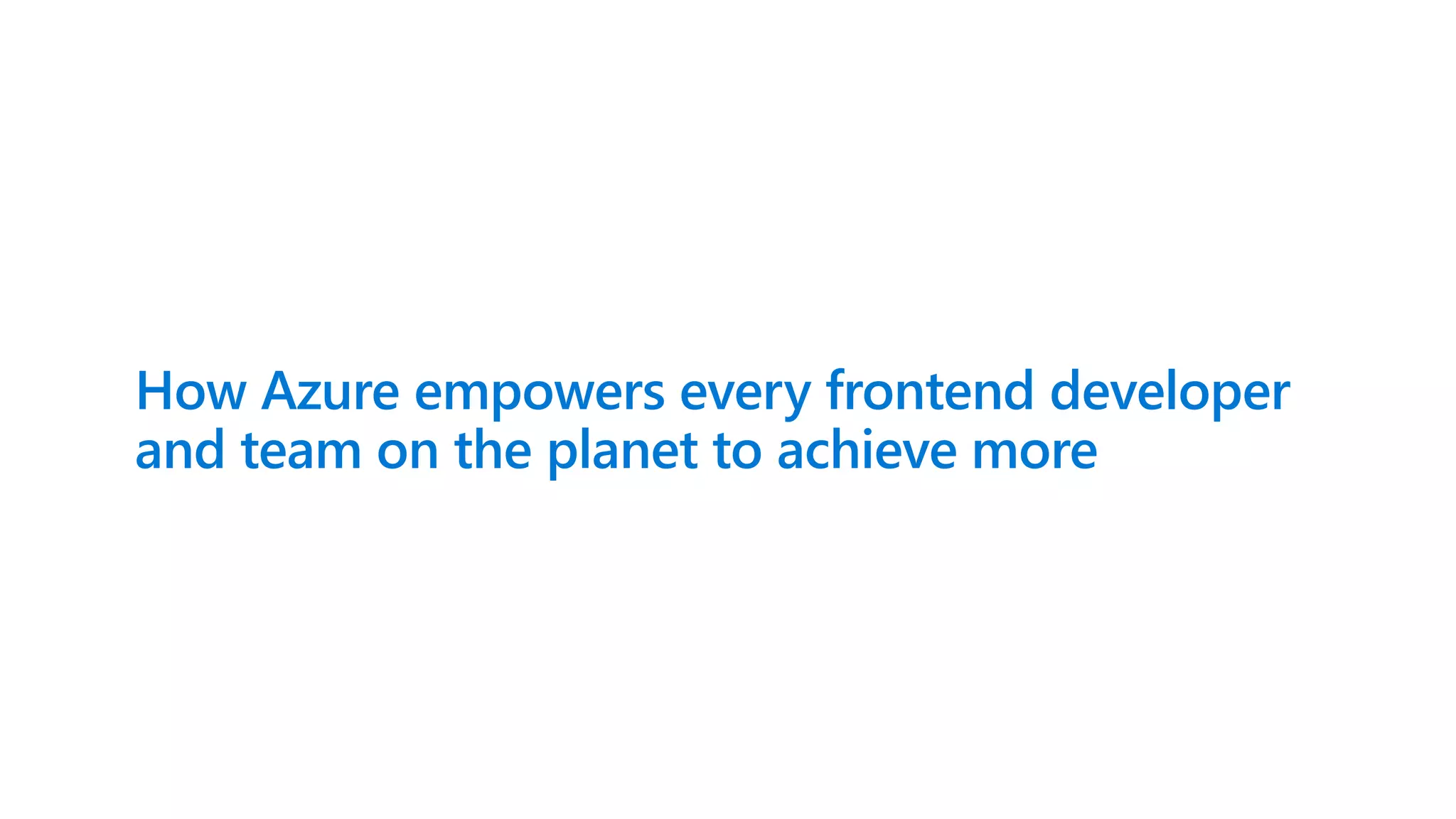 How Azure empowers every frontend developer and team on the planet to achieve more